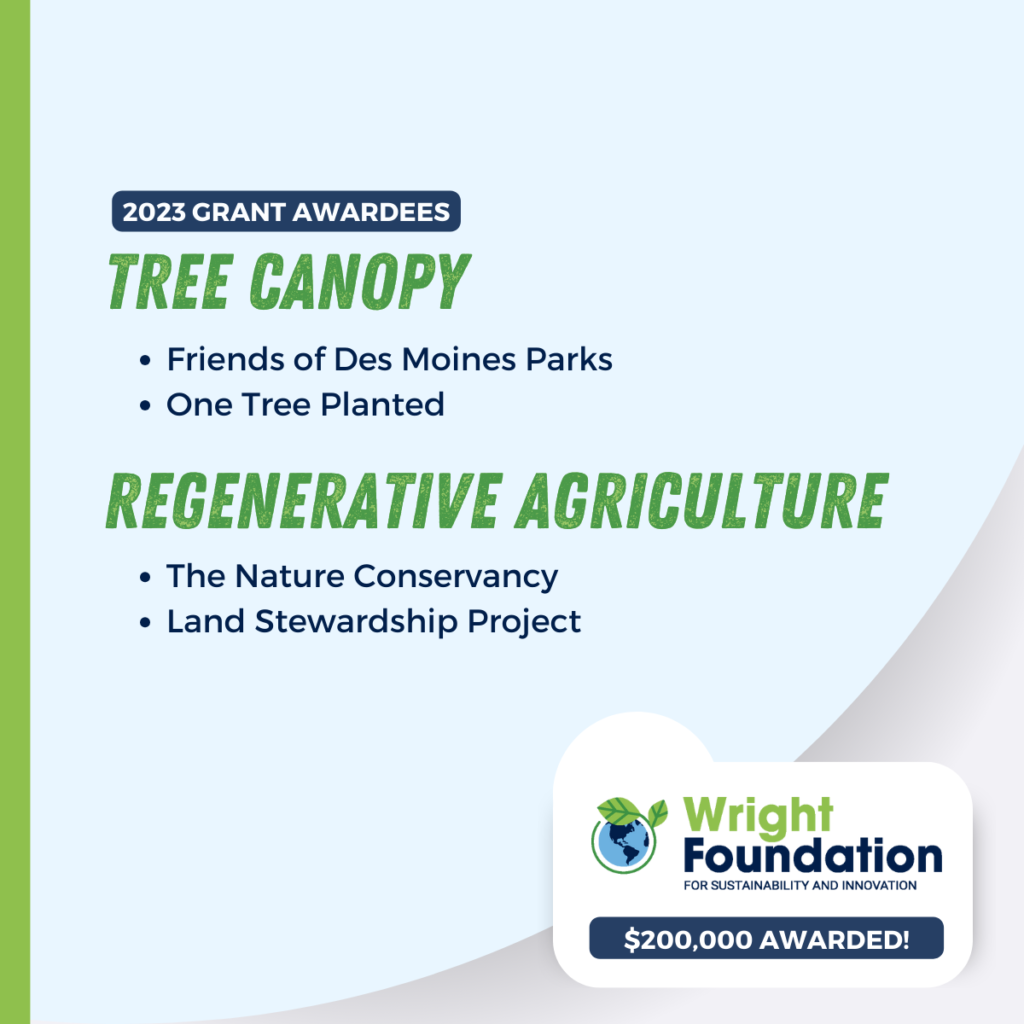 2023 GRANT AWARDEES

TREE CANOPY

• Friends of Des Moines Parks
• One Tree Planted

REGENERATIVE AGRICULTURE

• The Nature Conservancy
• Land Stewardship Project

Wright Foundation
FOR SUSTAINABILITY AND INNOVATION

$200,000 AWARDED!